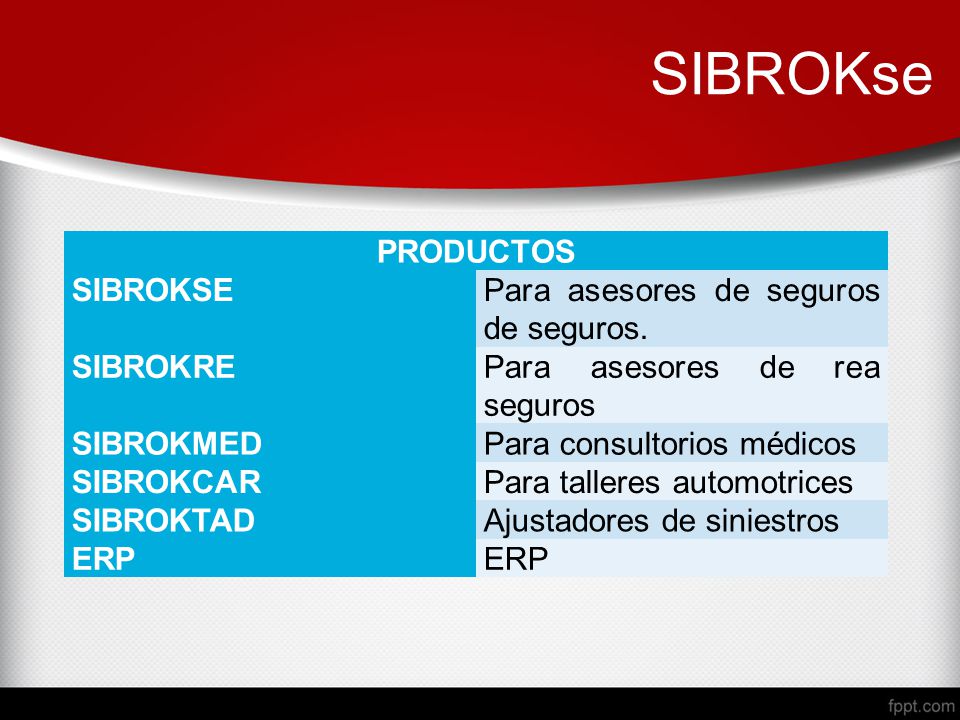 SIBROKse

| PRODUCTOS | |
|---|---|
| SIBROKSE | Para asesores de seguros de seguros. |
| SIBROKRE | Para asesores de rea seguros |
| SIBROKMED | Para consultorios médicos |
| SIBROKCAR | Para talleres automotrices |
| SIBROKTAD | Ajustadores de siniestros |
| ERP | ERP |

fppt.com